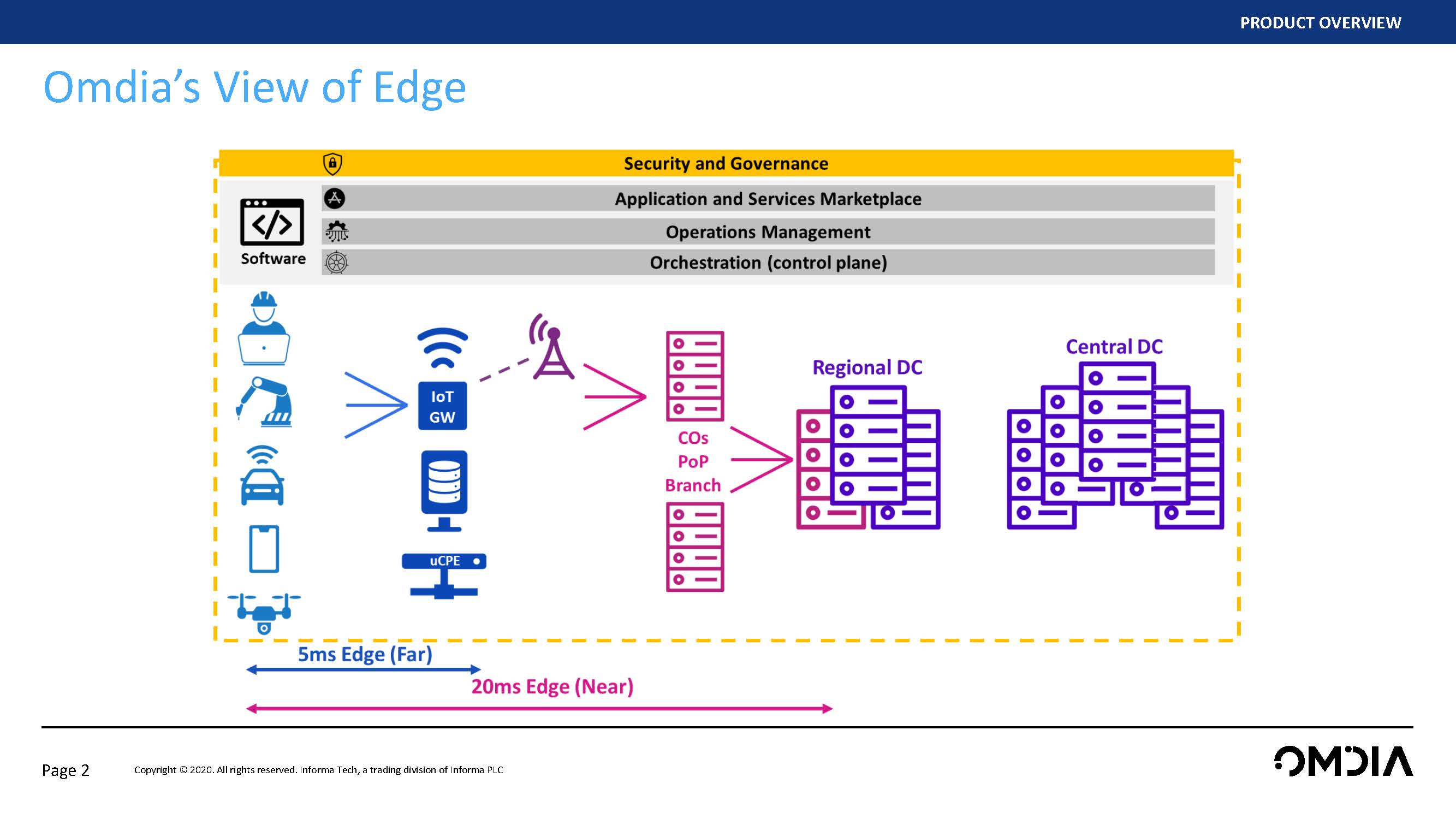 PRODUCT OVERVIEW

Omdia's View of Edge

Security and Governance

Software

Application and Services Marketplace

Operations Management

Orchestration (control plane)

IoT GW

uCPE

COs
PoP
Branch

Regional DC

Central DC

5ms Edge (Far)

20ms Edge (Near)

Page 2

Copyright © 2020. All rights reserved. Informa Tech, a trading division of Informa PLC

OMDIA